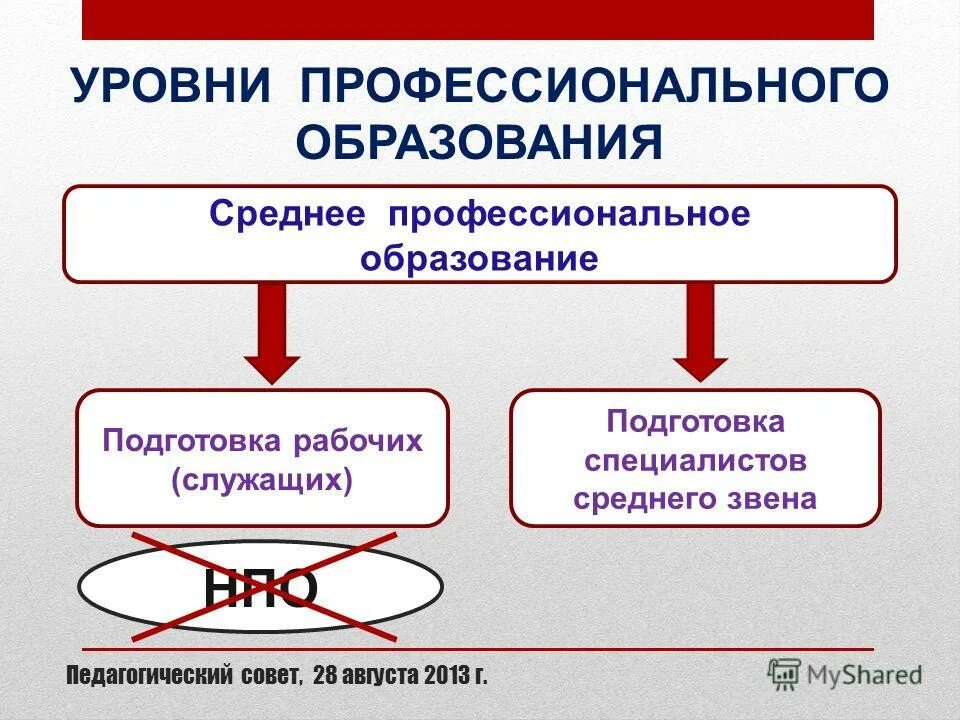 УРОВНИ ПРОФЕССИОНАЛЬНОГО ОБРАЗОВАНИЯ

Среднее профессиональное образование

Подготовка рабочих (служащих)

Подготовка специалистов среднего звена

НПО

Педагогический совет, 28 августа 2013 г.

MyShared